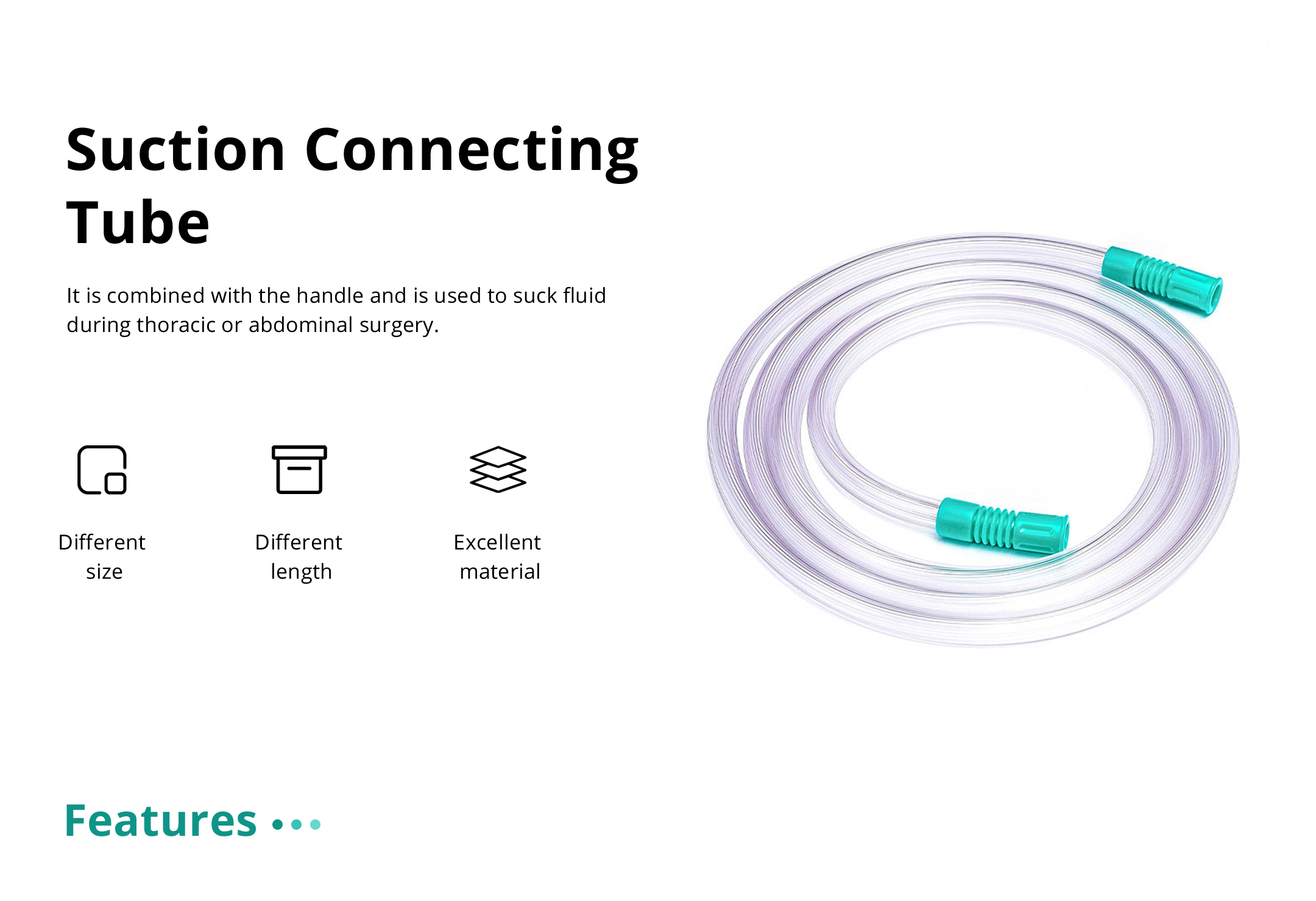 Suction Connecting Tube

It is combined with the handle and is used to suck fluid during thoracic or abdominal surgery.

Different size

Different length

Excellent material

Features